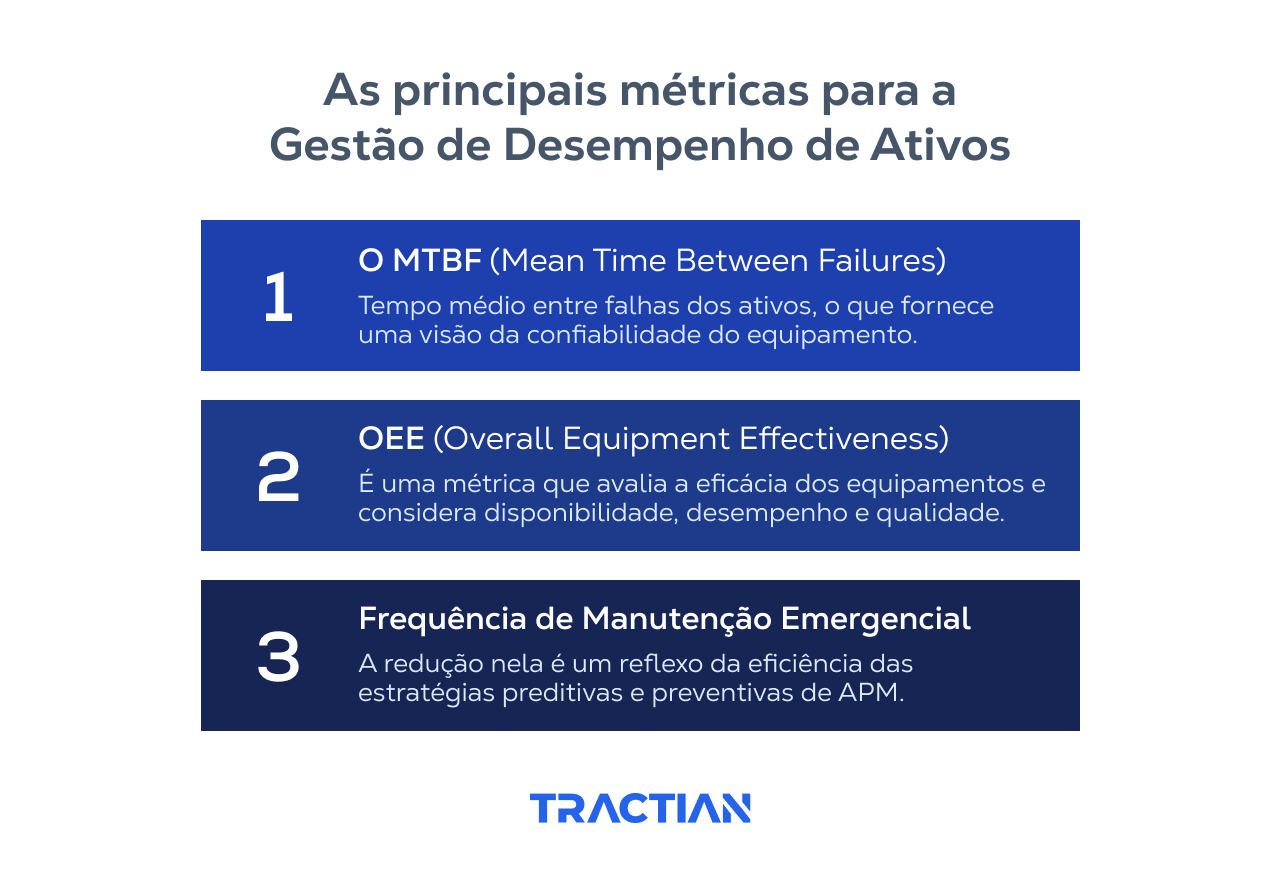 As principais métricas para a Gestão de Desempenho de Ativos

1

O MTBF (Mean Time Between Failures)

Tempo médio entre falhas dos ativos, o que fornece uma visão da confiabilidade do equipamento.

2

OEE (Overall Equipment Effectiveness)

É uma métrica que avalia a eficácia dos equipamentos e considera disponibilidade, desempenho e qualidade.

3

Frequência de Manutenção Emergencial

A redução nela é um reflexo da eficiência das estratégias preditivas e preventivas de APM.

TRACTIAN